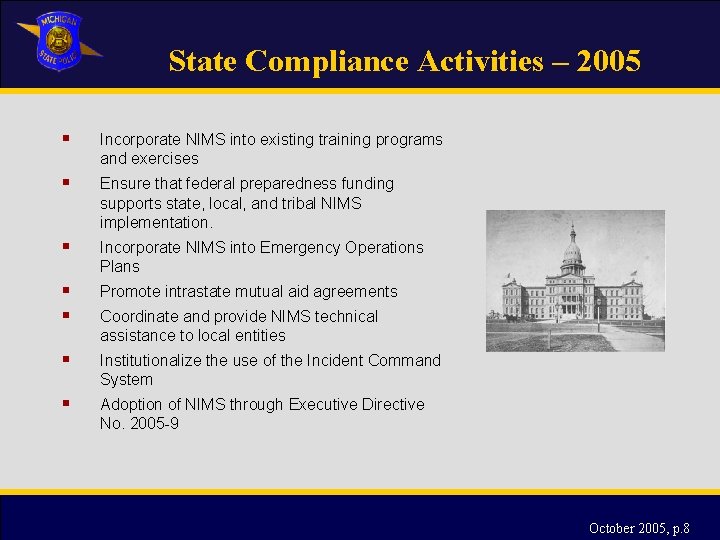 MICHIGAN STATE POLICE

State Compliance Activities – 2005

▪ Incorporate NIMS into existing training programs and exercises
▪ Ensure that federal preparedness funding supports state, local, and tribal NIMS implementation.
▪ Incorporate NIMS into Emergency Operations Plans
▪ Promote intrastate mutual aid agreements
▪ Coordinate and provide NIMS technical assistance to local entities
▪ Institutionalize the use of the Incident Command System
▪ Adoption of NIMS through Executive Directive No. 2005-9

October 2005, p.8